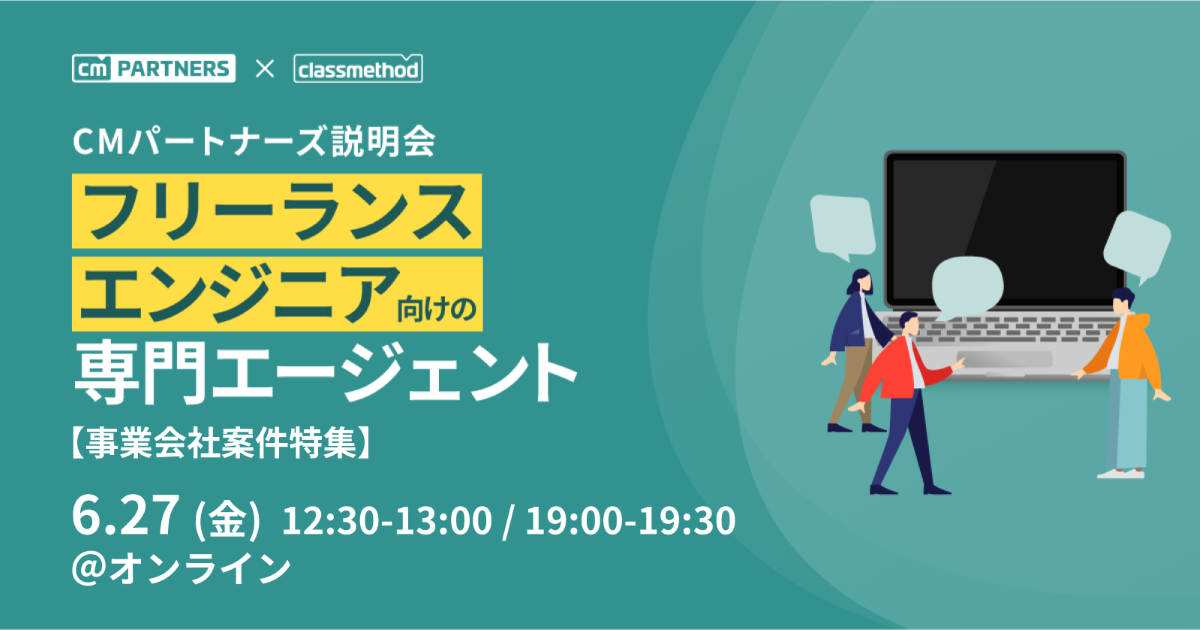 cm PARTNERS × classmethod

CMパートナーズ説明会

フリーランス
エンジニア向けの
専門エージェント

【事業会社案件特集】

6.27 (金) 12:30-13:00 / 19:00-19:30
@オンライン